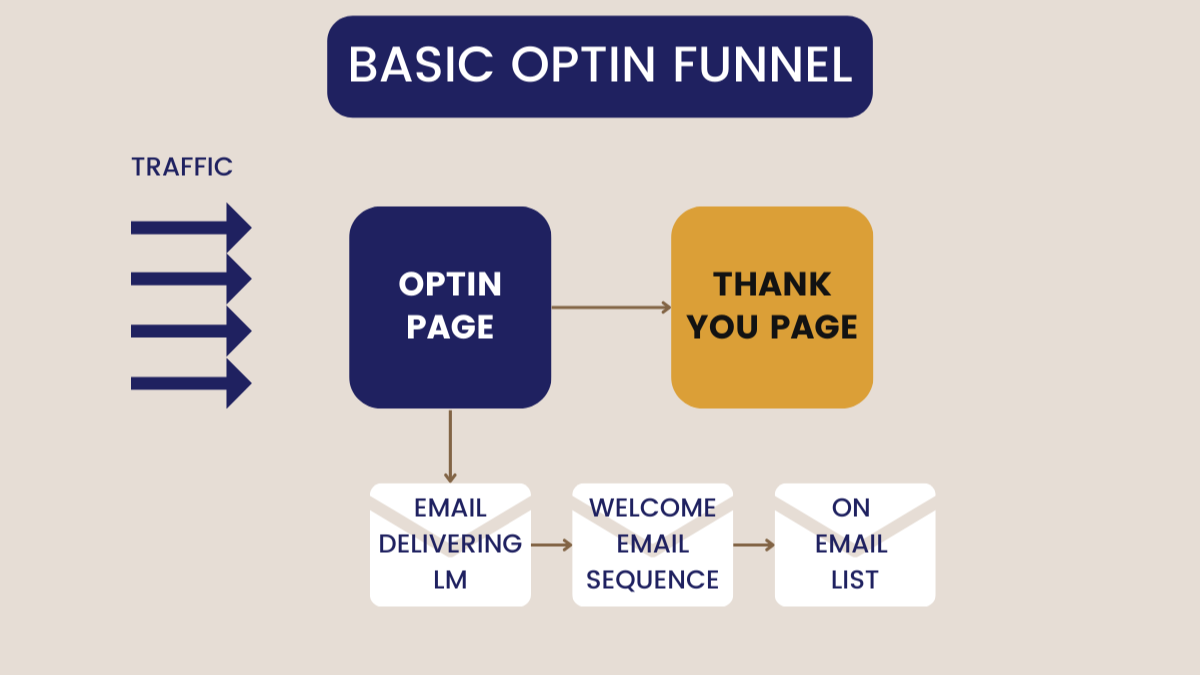 BASIC OPTIN FUNNEL

TRAFFIC

OPTIN PAGE

THANK YOU PAGE

EMAIL DELIVERING LM

WELCOME EMAIL SEQUENCE

ON EMAIL LIST